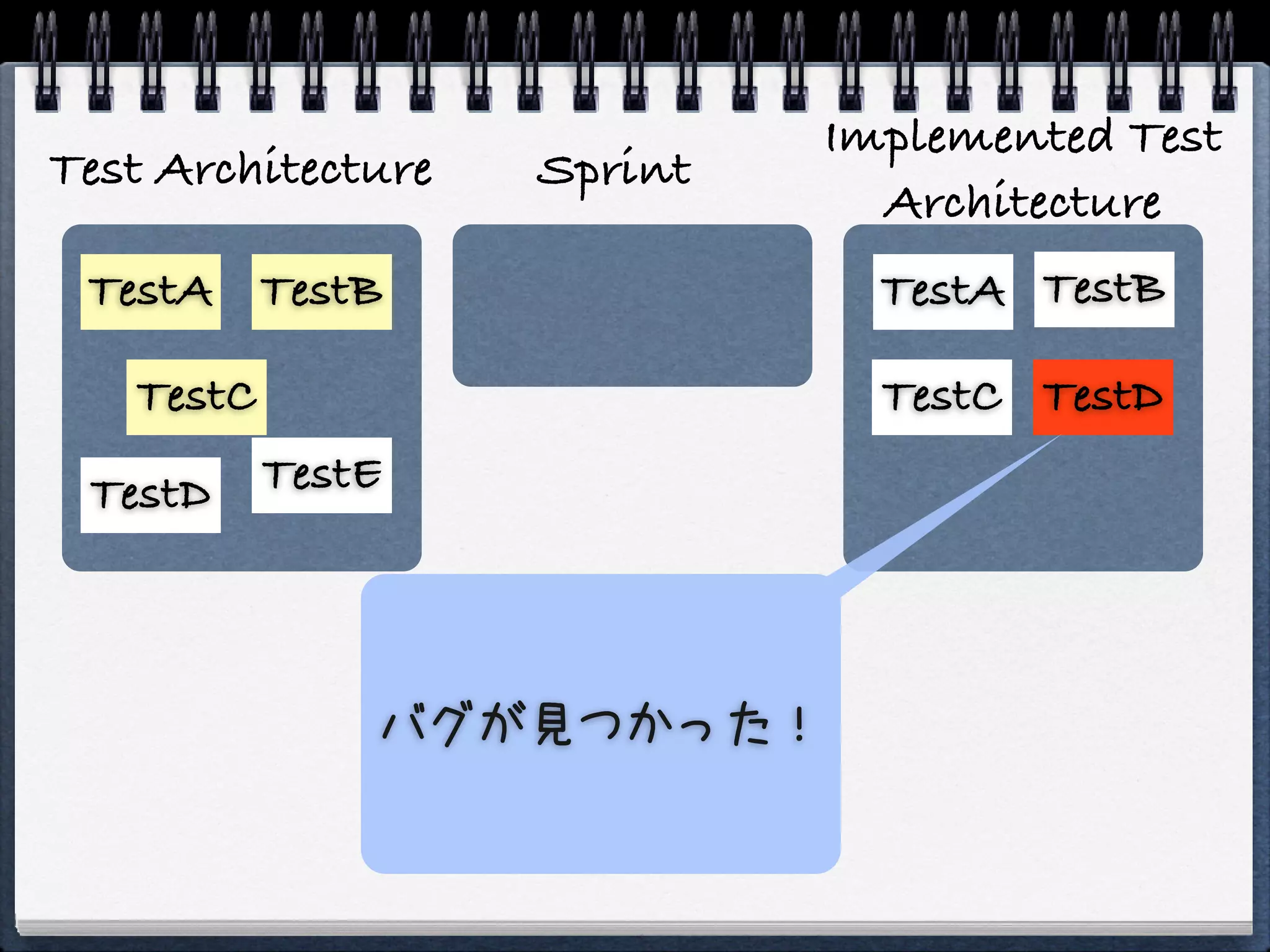 Test Architecture

Sprint

Implemented Test Architecture

TestA TestB

TestC

TestD TestE

TestA TestB

TestC TestD

バグが見つかった！